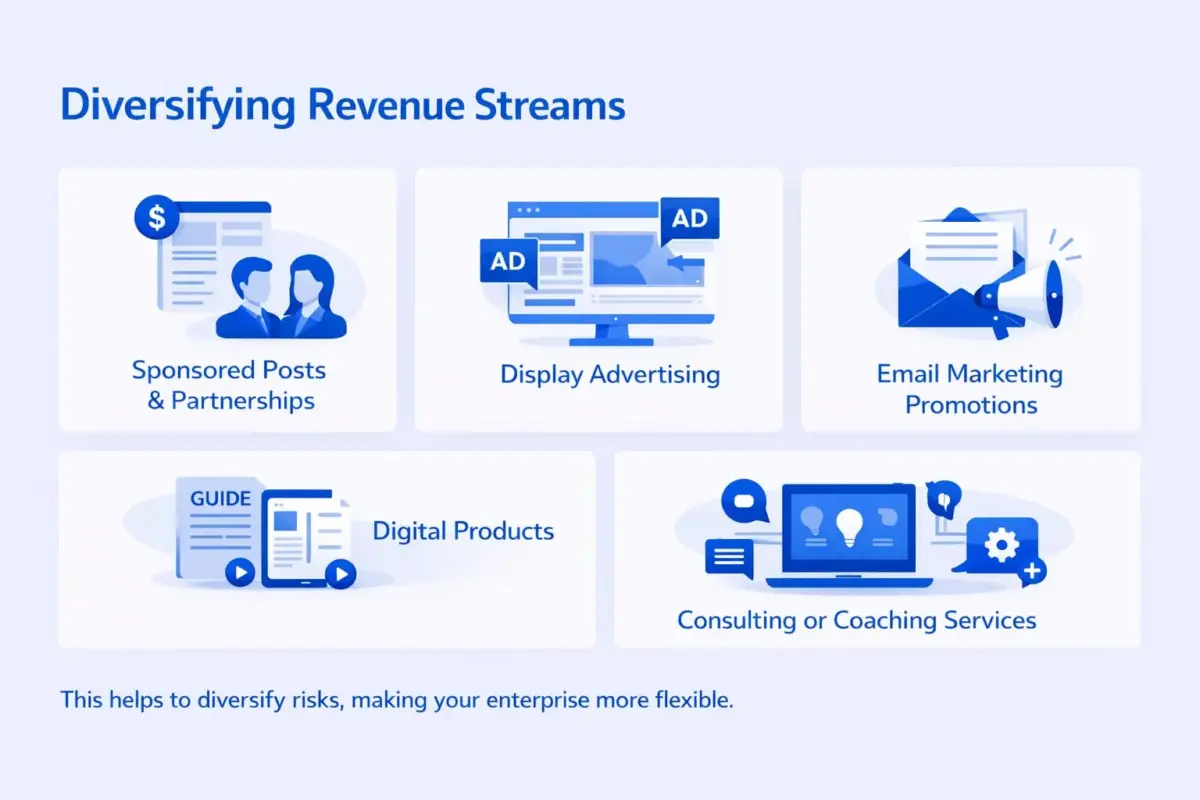 Diversifying Revenue Streams

$

Sponsored Posts & Partnerships

AD

AD

Display Advertising

Email Marketing Promotions

GUIDE

Digital Products

Consulting or Coaching Services

This helps to diversify risks, making your enterprise more flexible.